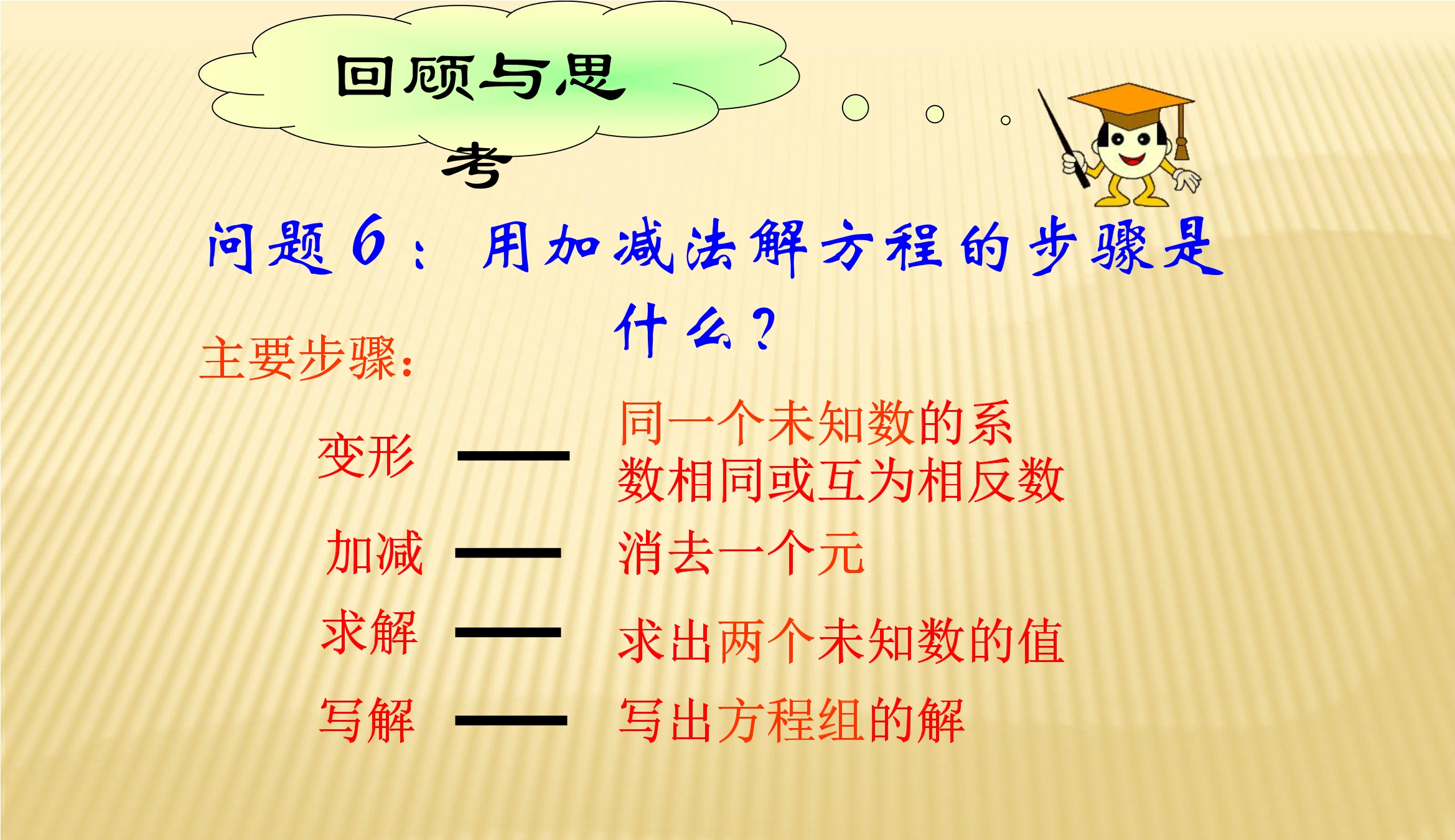 回顾与思考

问题6：用加减法解方程的步骤是什么？

主要步骤：

变形 —— 同一个未知数的系数相同或互为相反数

加减 —— 消去一个元

求解 —— 求出两个未知数的值

写解 —— 写出方程组的解